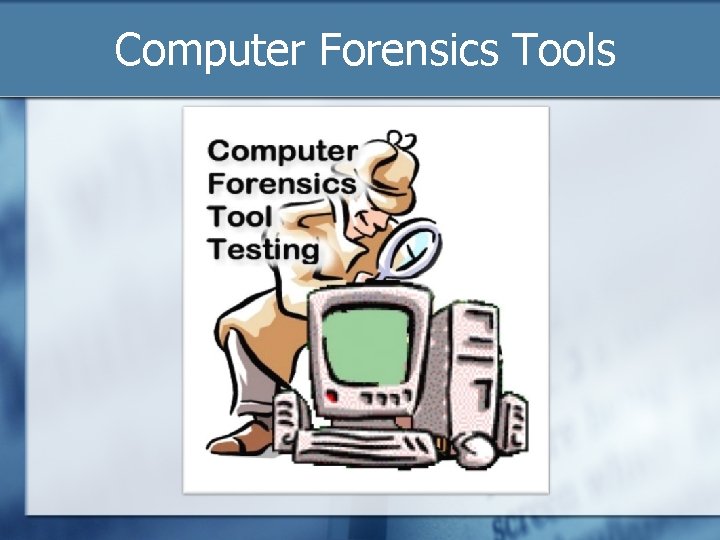 Computer Forensics Tools

Computer Forensics Tool Testing